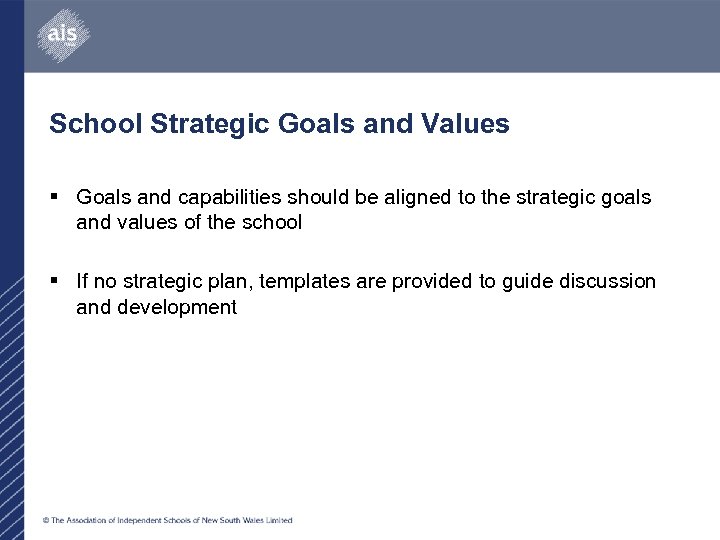 ais

School Strategic Goals and Values

▪ Goals and capabilities should be aligned to the strategic goals and values of the school

▪ If no strategic plan, templates are provided to guide discussion and development

© The Association of Independent Schools of New South Wales Limited